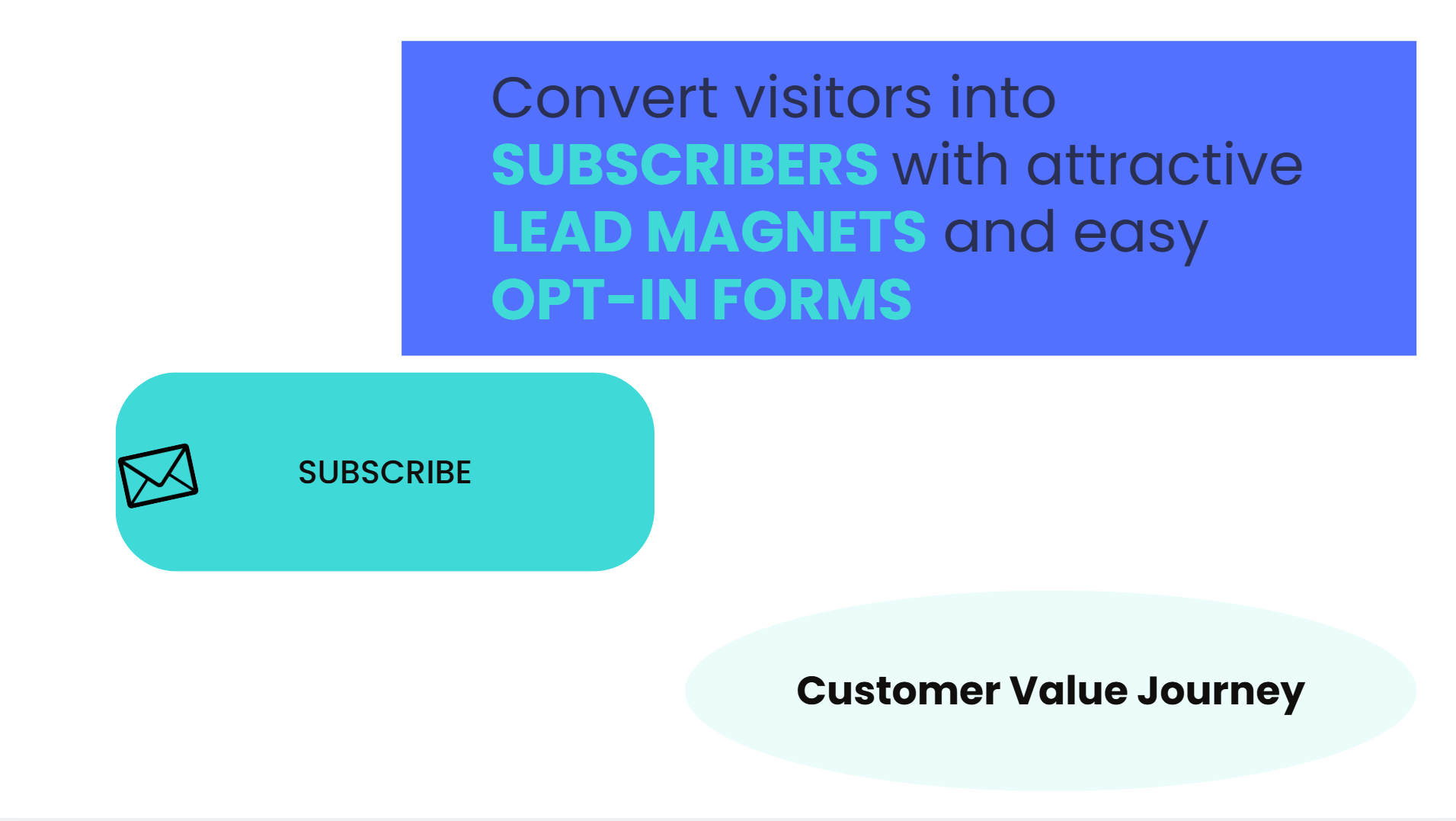 Convert visitors into SUBSCRIBERS with attractive LEAD MAGNETS and easy OPT-IN FORMS

SUBSCRIBE

Customer Value Journey